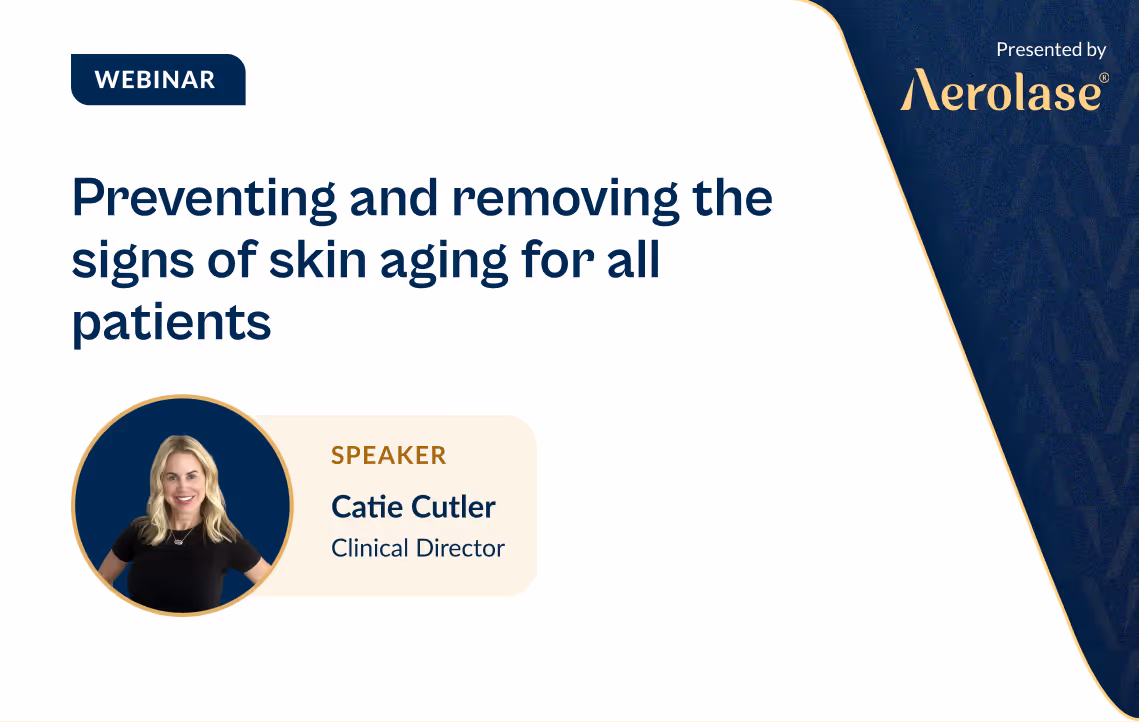 WEBINAR

Presented by
Aerolase®

Preventing and removing the signs of skin aging for all patients

SPEAKER
Catie Cutler
Clinical Director